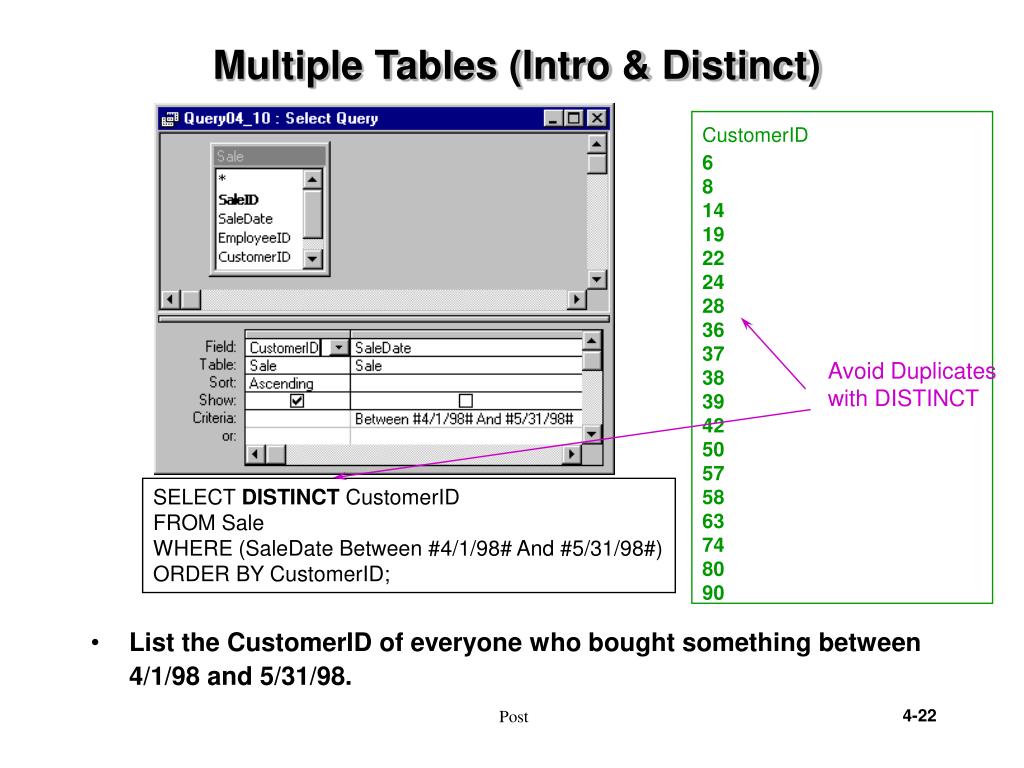 Multiple Tables (Intro & Distinct)

Query04_10 : Select Query

Sale
*
SaleID
SaleDate
EmployeeID
CustomerID

| Field: | CustomerID | SaleDate |
|---|---|---|
| Table: | Sale | Sale |
| Sort: | Ascending | |
| Show: | ☑ | ☐ |
| Criteria: | | Between #4/1/98# And #5/31/98# |
| or: | | |

SELECT **DISTINCT** CustomerID
FROM Sale
WHERE (SaleDate Between #4/1/98# And #5/31/98#)
ORDER BY CustomerID;

CustomerID
6
8
14
19
22
24
28
36
37
38
39
42
50
57
58
63
74
80
90

Avoid Duplicates with DISTINCT

• List the CustomerID of everyone who bought something between 4/1/98 and 5/31/98.

Post

4-22